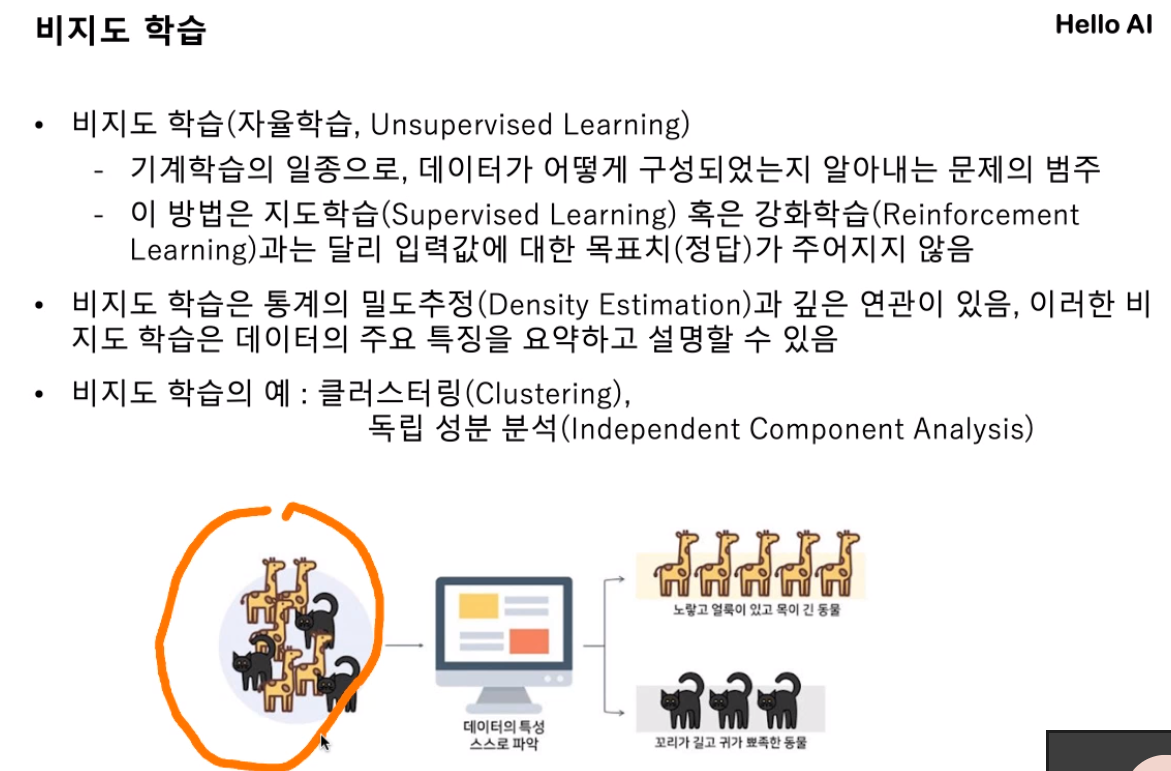 비지도 학습

Hello AI

• 비지도 학습(자율학습, Unsupervised Learning)
- 기계학습의 일종으로, 데이터가 어떻게 구성되었는지 알아내는 문제의 범주
- 이 방법은 지도학습(Supervised Learning) 혹은 강화학습(Reinforcement Learning)과는 달리 입력값에 대한 목표치(정답)가 주어지지 않음

• 비지도 학습은 통계의 밀도추정(Density Estimation)과 깊은 연관이 있음, 이러한 비지도 학습은 데이터의 주요 특징을 요약하고 설명할 수 있음

• 비지도 학습의 예 : 클러스터링(Clustering), 독립 성분 분석(Independent Component Analysis)

데이터의 특성 스스로 파악

노랗고 얼룩이 있고 목이 긴 동물

꼬리가 길고 귀가 뾰족한 동물